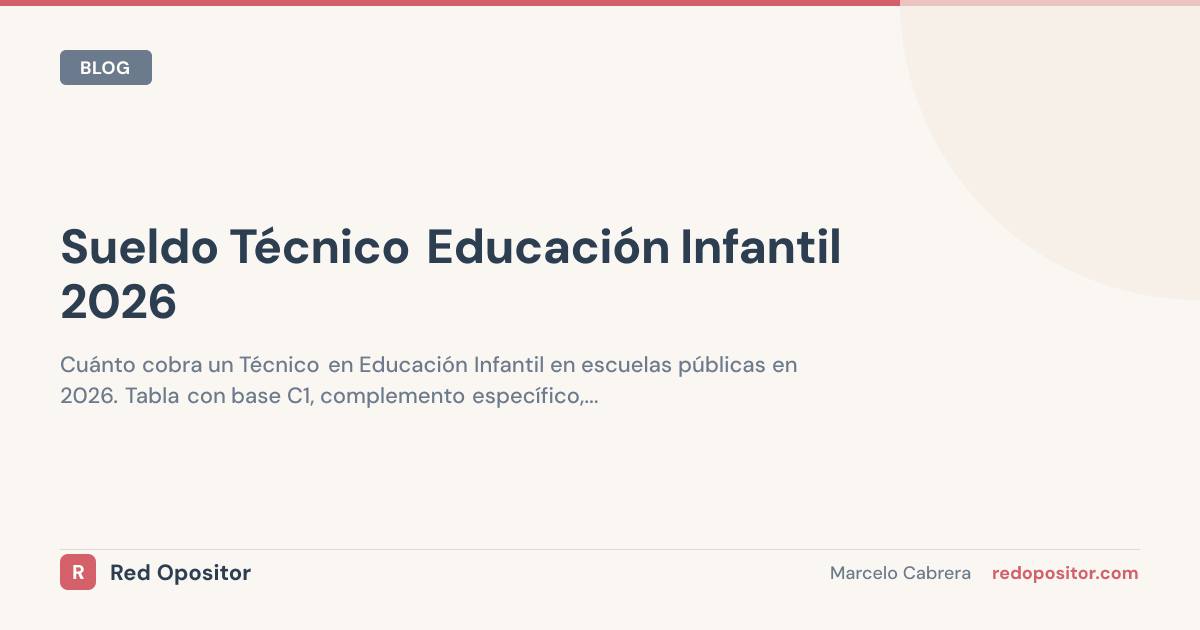 BLOG

Sueldo Técnico Educación Infantil 2026

Cuánto cobra un Técnico en Educación Infantil en escuelas públicas en 2026. Tabla con base C1, complemento específico,...

R Red Opositor

Marcelo Cabrera redopositor.com